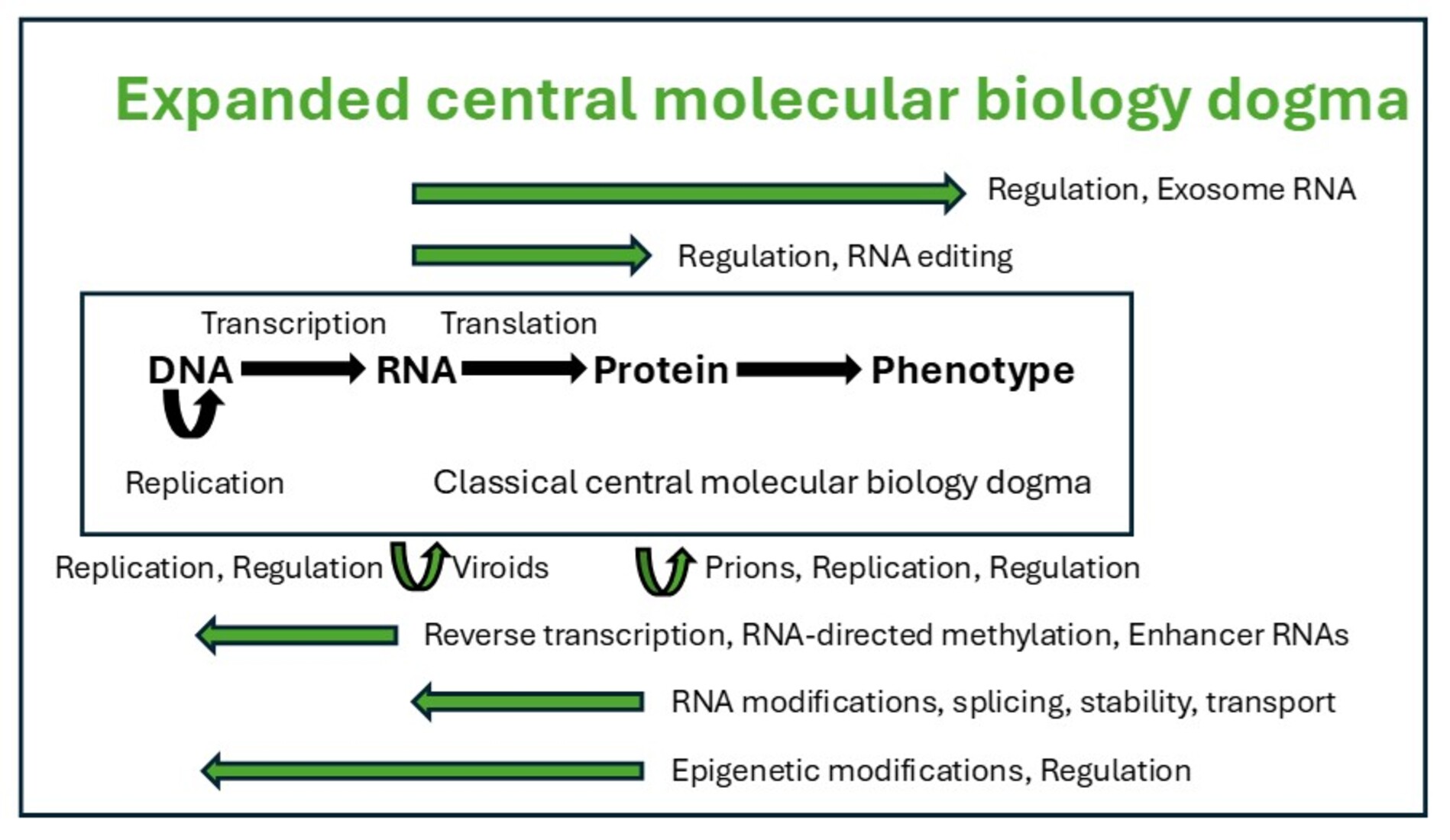 Expanded central molecular biology dogma

Regulation, Exosome RNA

Regulation, RNA editing

Transcription Translation

DNA RNA Protein Phenotype

Replication Classical central molecular biology dogma

Replication, Regulation Viroids Prions, Replication, Regulation

Reverse transcription, RNA-directed methylation, Enhancer RNAs

RNA modifications, splicing, stability, transport

Epigenetic modifications, Regulation